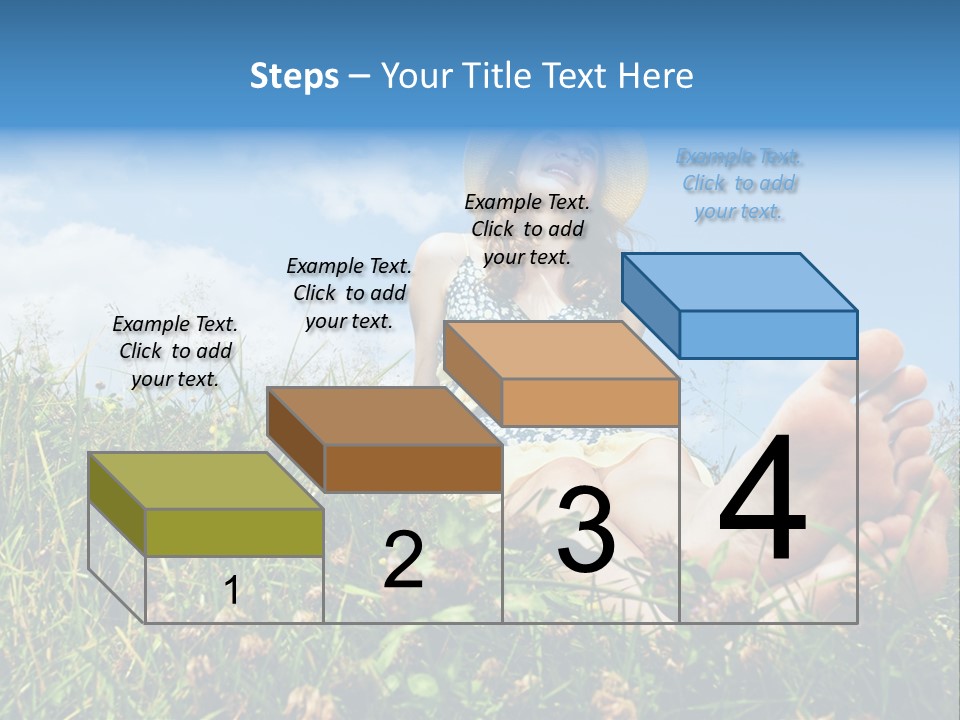 Steps – Your Title Text Here

Example Text. Click to add your text.

Example Text. Click to add your text.

Example Text. Click to add your text.

Example Text. Click to add your text.

1

2

3

4